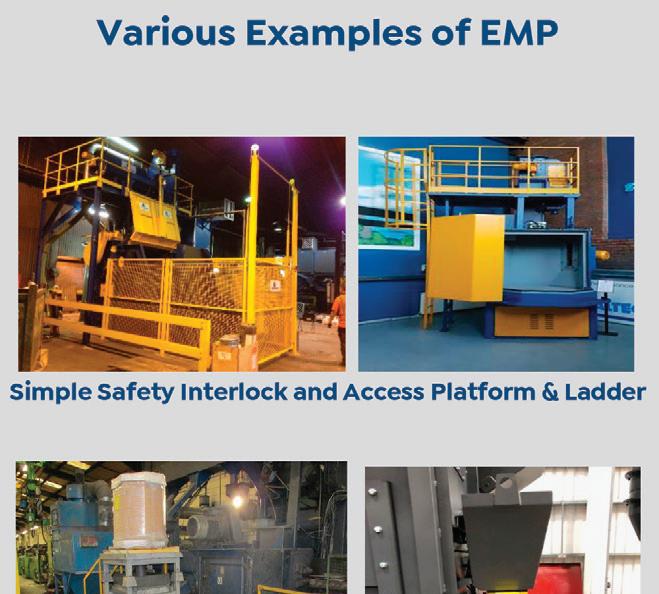 Various Examples of EMP

Simple Safety Interlock and Access Platform & Ladder